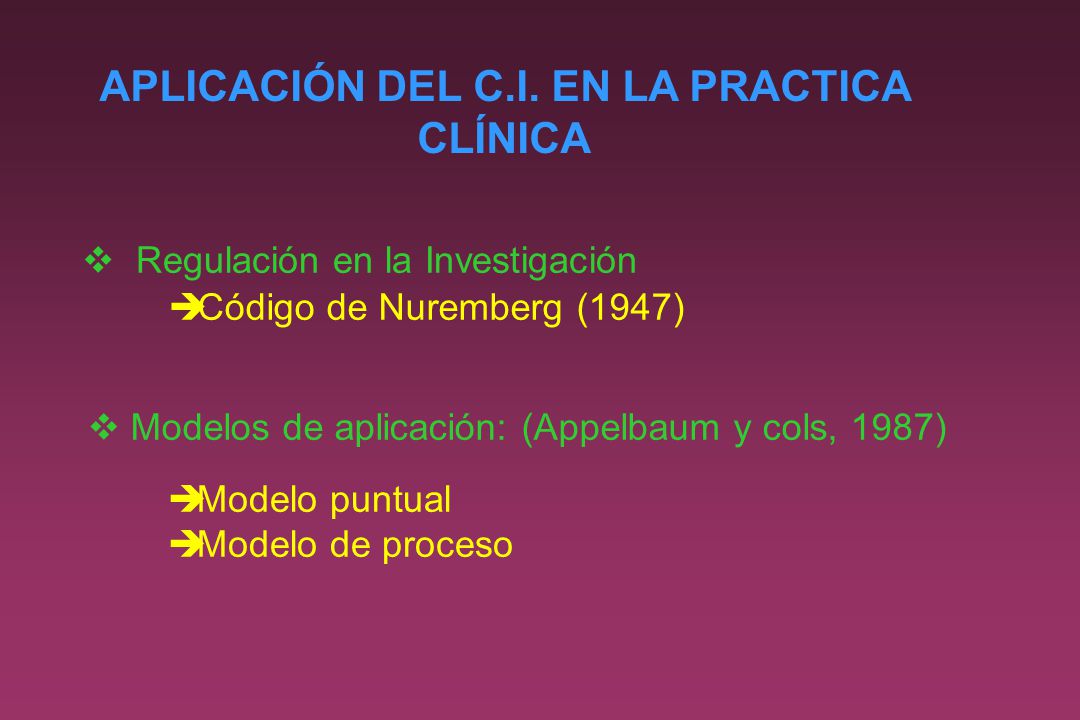 APLICACIÓN DEL C.I. EN LA PRACTICA CLÍNICA

❖ Regulación en la Investigación
➔Código de Nuremberg (1947)

❖ Modelos de aplicación: (Appelbaum y cols, 1987)

➔Modelo puntual
➔Modelo de proceso